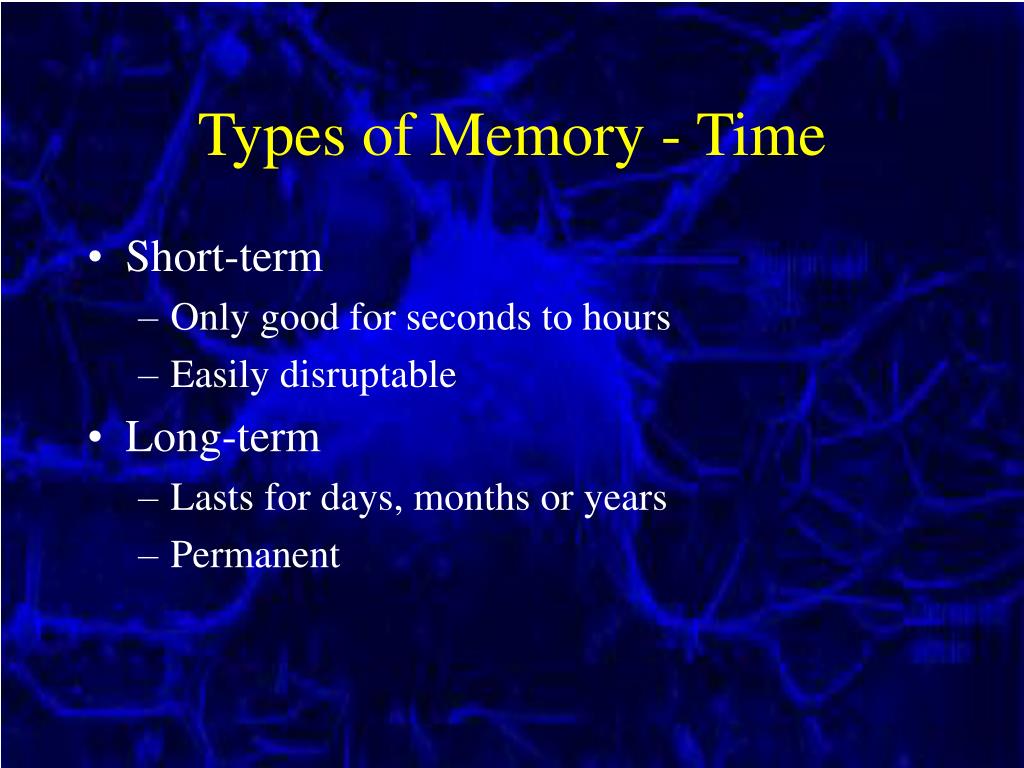 Types of Memory - Time

• Short-term
– Only good for seconds to hours
– Easily disruptable
• Long-term
– Lasts for days, months or years
– Permanent